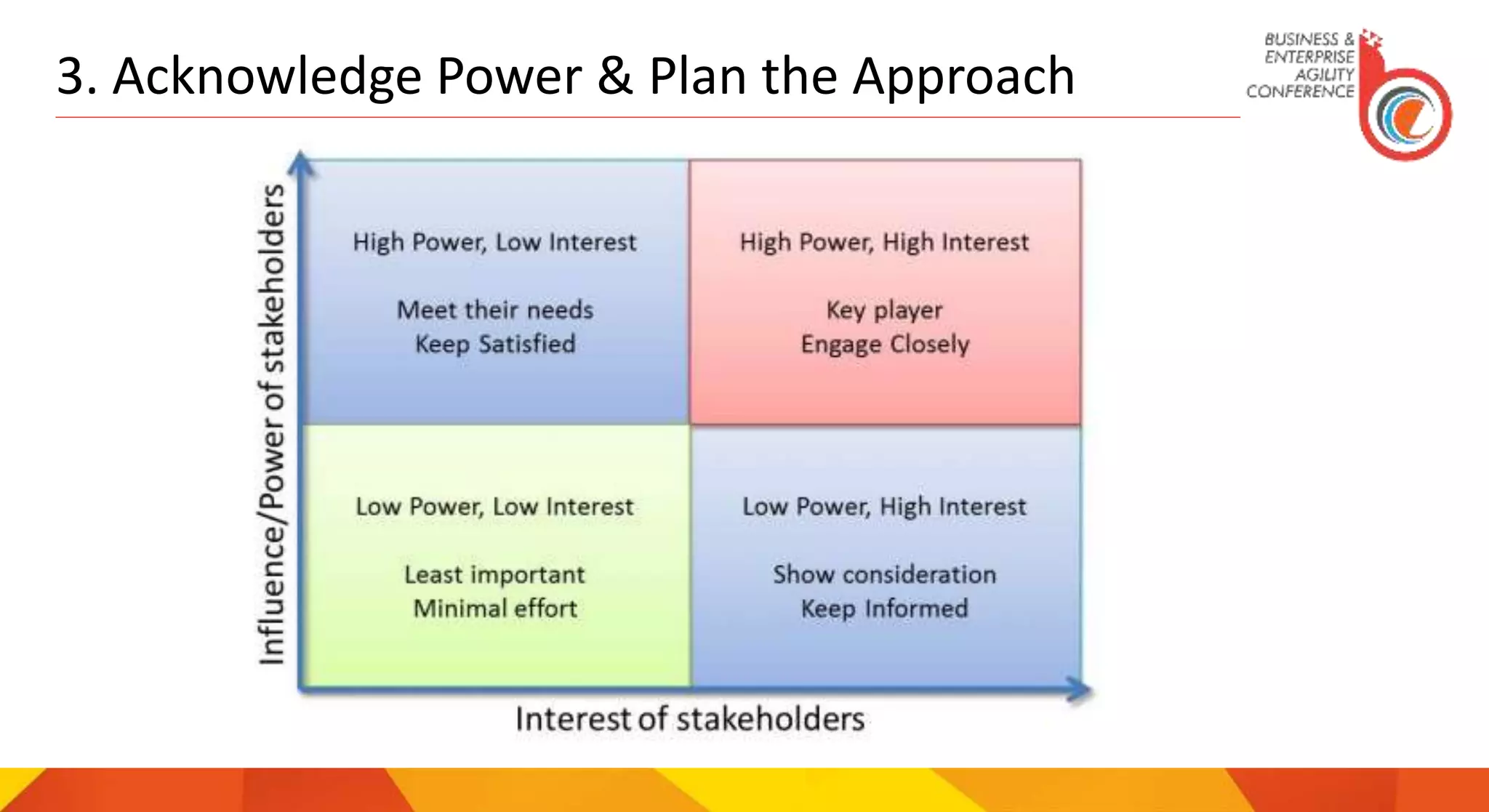 3. Acknowledge Power & Plan the Approach

BUSINESS & ENTERPRISE AGILITY CONFERENCE

Influence/Power of stakeholders

High Power, Low Interest

Meet their needs
Keep Satisfied

High Power, High Interest

Key player
Engage Closely

Low Power, Low Interest

Least important
Minimal effort

Low Power, High Interest

Show consideration
Keep Informed

Interest of stakeholders